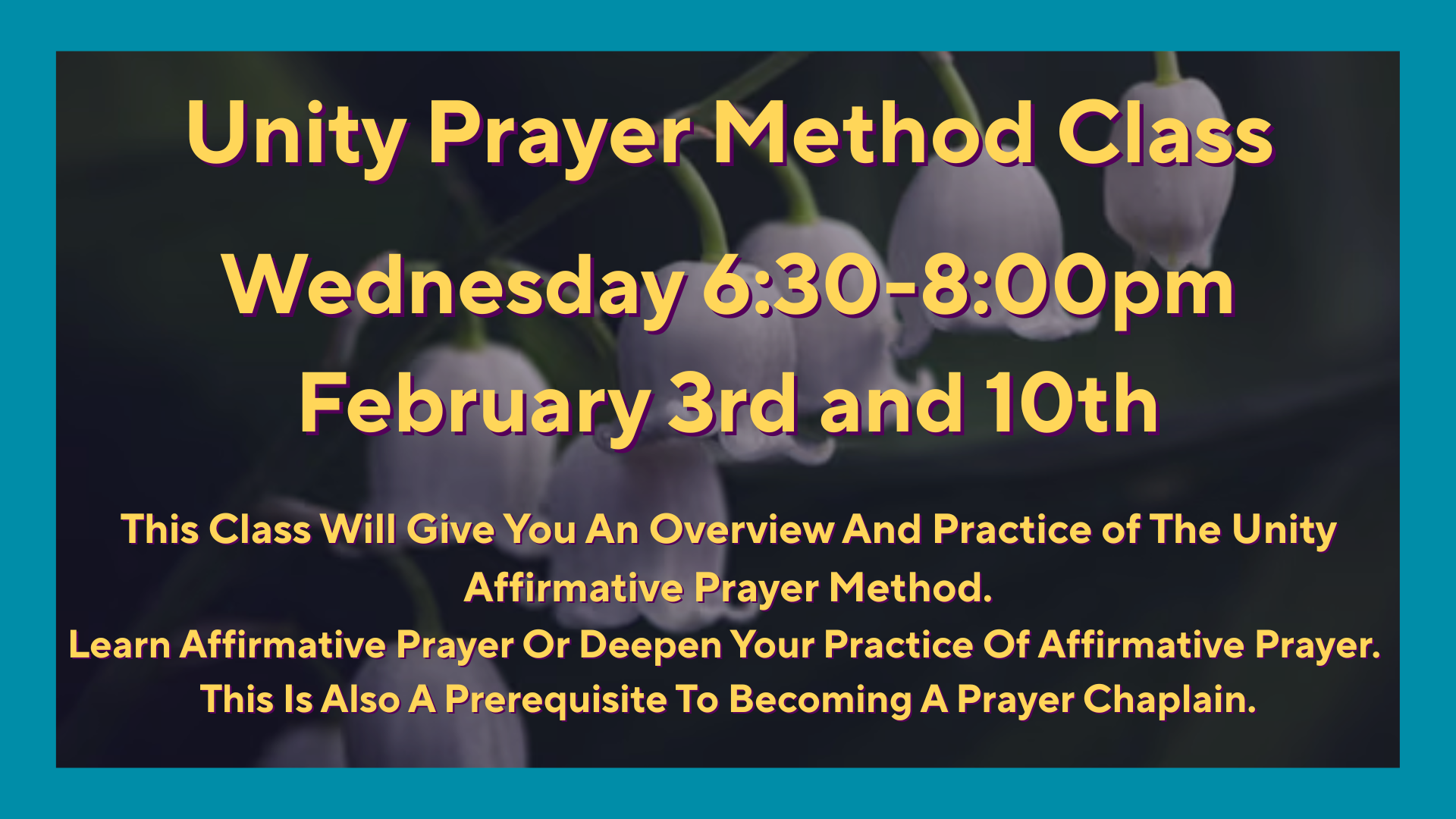 Unity Prayer Method Class

Wednesday 6:30-8:00pm

February 3rd and 10th

This Class Will Give You An Overview And Practice of The Unity Affirmative Prayer Method.
Learn Affirmative Prayer Or Deepen Your Practice Of Affirmative Prayer.
This Is Also A Prerequisite To Becoming A Prayer Chaplain.